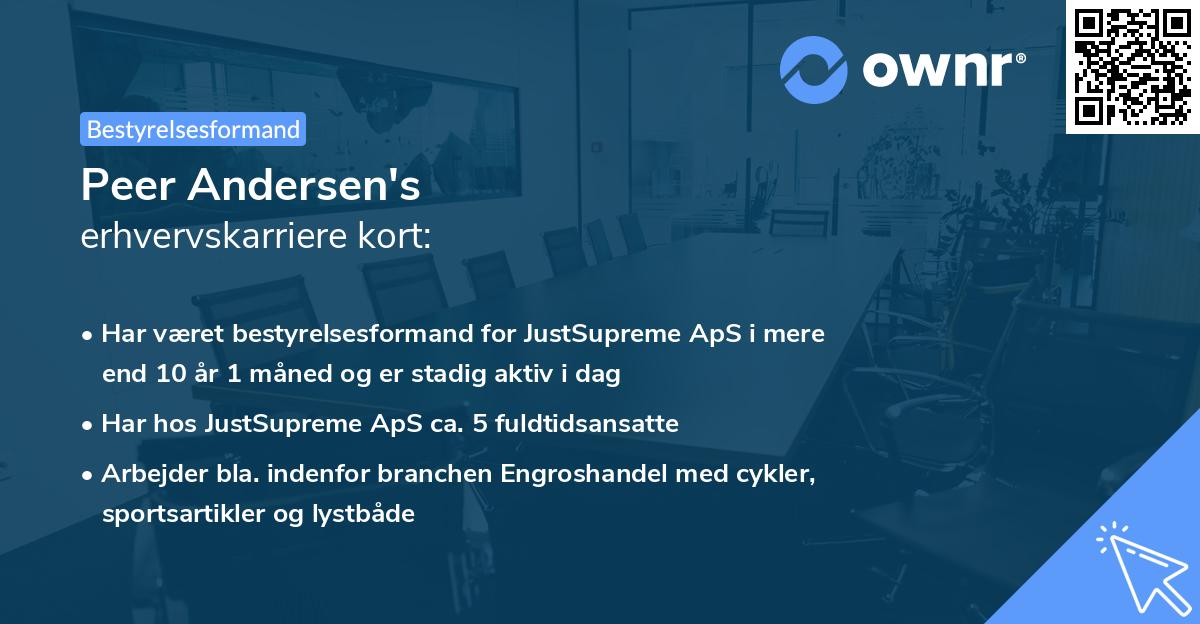 ownr®

Bestyrelsesformand

Peer Andersen's
erhvervskarriere kort:

• Har været bestyrelsesformand for JustSupreme ApS i mere end 10 år 1 måned og er stadig aktiv i dag
• Har hos JustSupreme ApS ca. 5 fuldtidsansatte
• Arbejder bla. indenfor branchen Engroshandel med cykler, sportsartikler og lystbåde